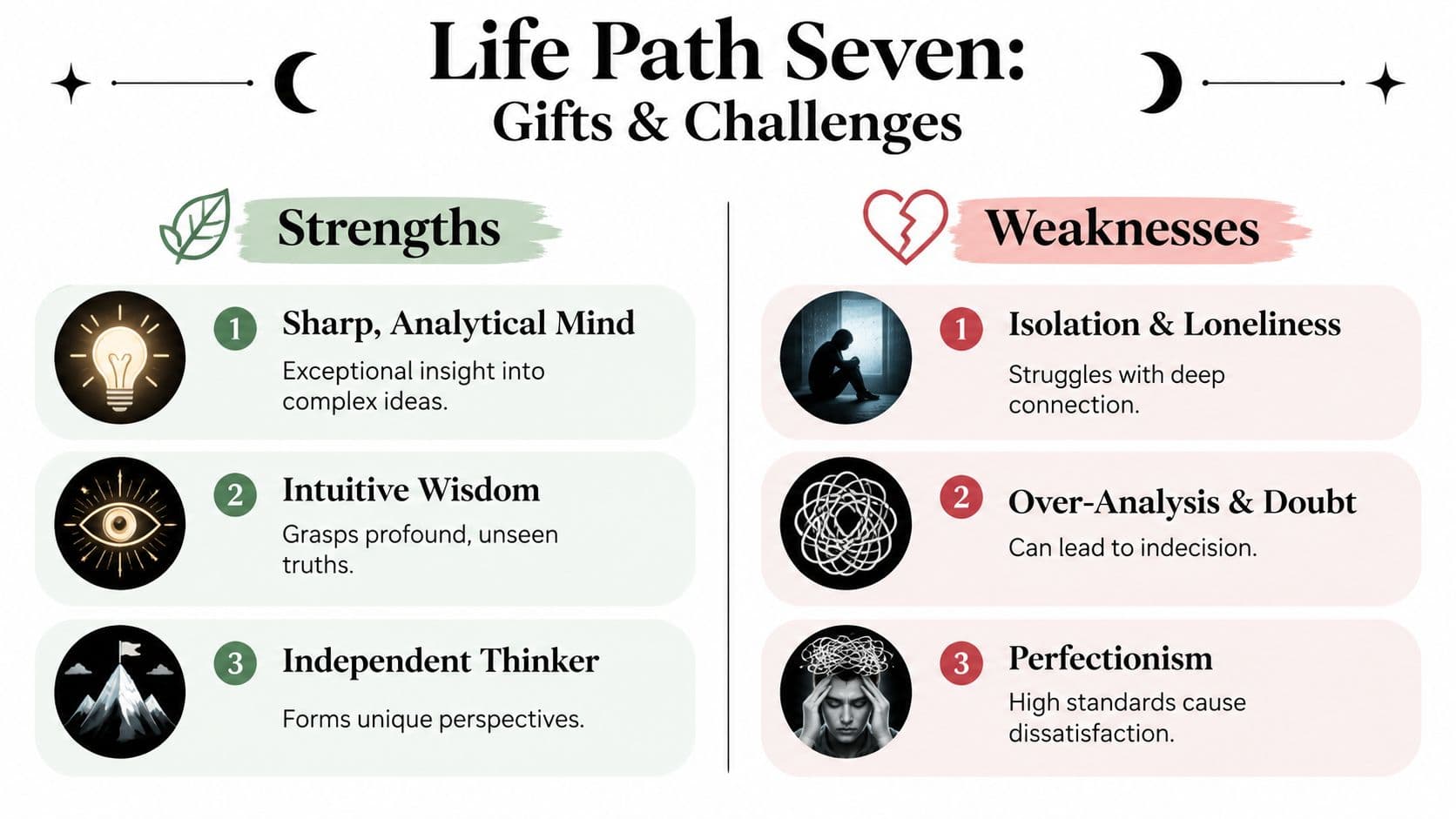 Life Path Seven:
Gifts & Challenges

Strengths

1 Sharp, Analytical Mind
Exceptional insight into complex ideas.

2 Intuitive Wisdom
Grasps profound, unseen truths.

3 Independent Thinker
Forms unique perspectives.

Weaknesses

1 Isolation & Loneliness
Struggles with deep connection.

2 Over-Analysis & Doubt
Can lead to indecision.

3 Perfectionism
High standards cause dissatisfaction.